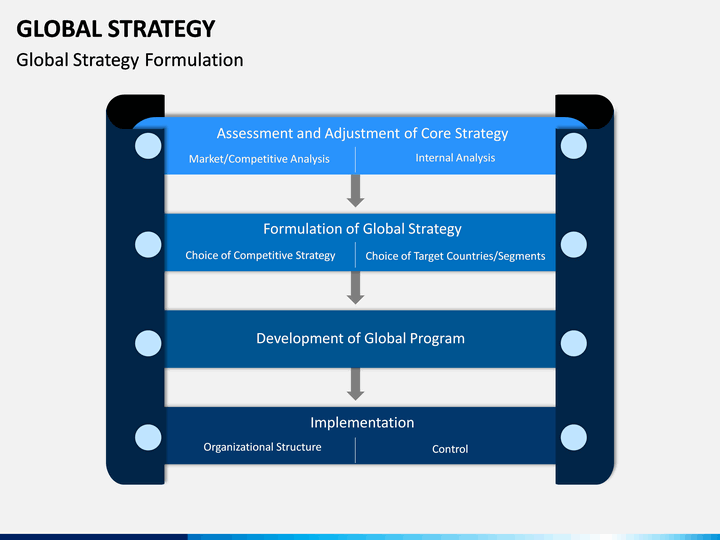 GLOBAL STRATEGY
Global Strategy Formulation

Assessment and Adjustment of Core Strategy
Market/Competitive Analysis
Internal Analysis

Formulation of Global Strategy
Choice of Competitive Strategy
Choice of Target Countries/Segments

Development of Global Program

Implementation
Organizational Structure
Control